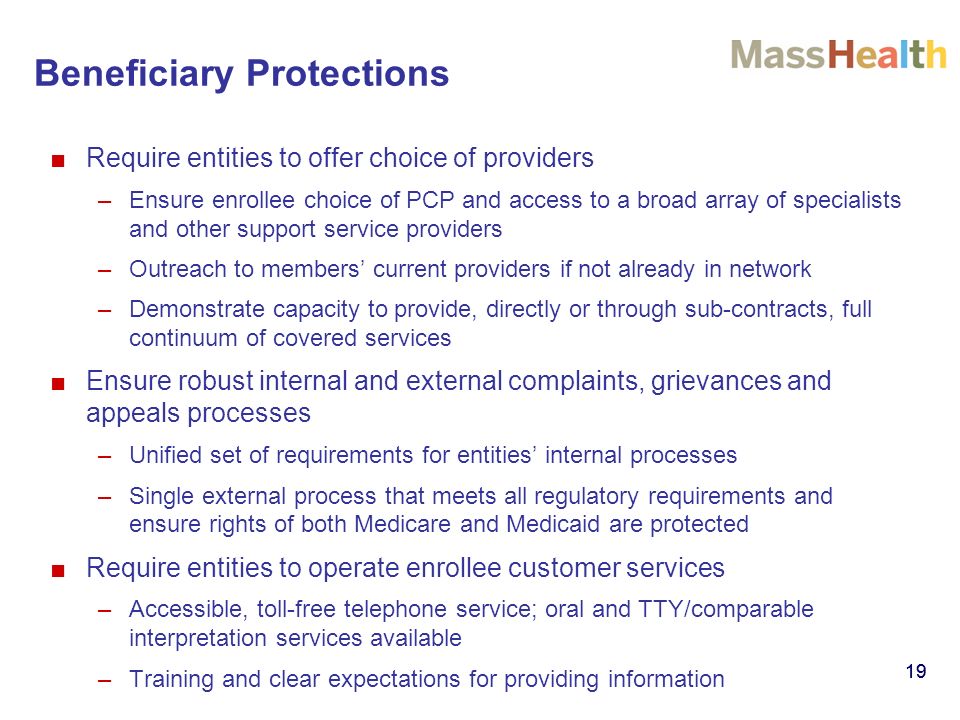 Beneficiary Protections

MassHealth

■ Require entities to offer choice of providers

– Ensure enrollee choice of PCP and access to a broad array of specialists and other support service providers

– Outreach to members' current providers if not already in network

– Demonstrate capacity to provide, directly or through sub-contracts, full continuum of covered services

■ Ensure robust internal and external complaints, grievances and appeals processes

– Unified set of requirements for entities' internal processes

– Single external process that meets all regulatory requirements and ensure rights of both Medicare and Medicaid are protected

■ Require entities to operate enrollee customer services

– Accessible, toll-free telephone service; oral and TTY/comparable interpretation services available

– Training and clear expectations for providing information

19